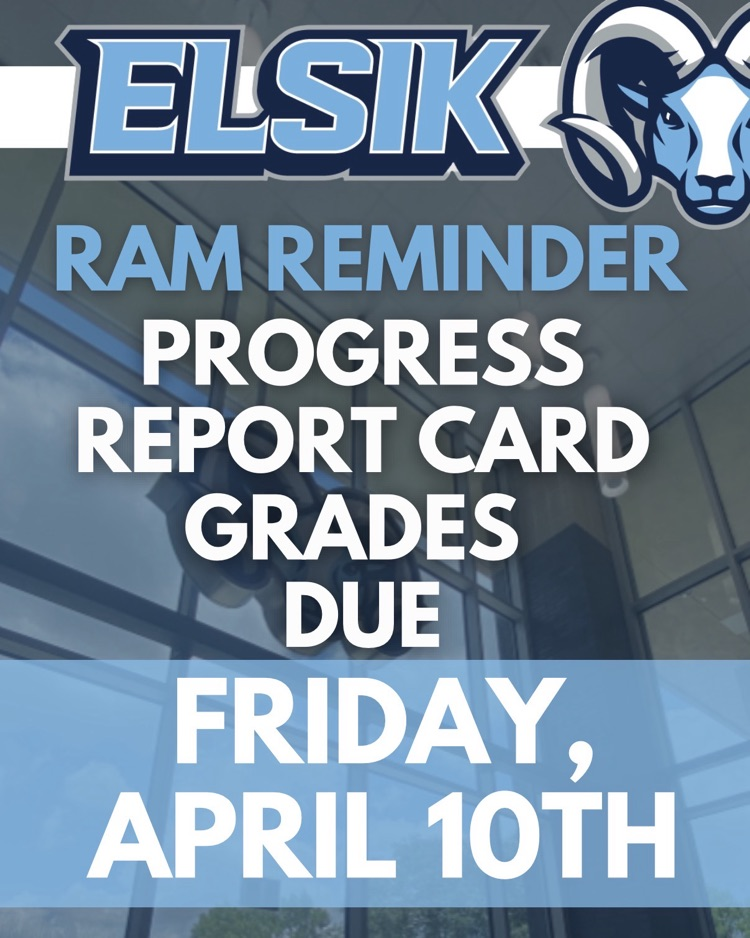 ELSIK

RAM REMINDER

PROGRESS REPORT CARD GRADES DUE

FRIDAY, APRIL 10TH